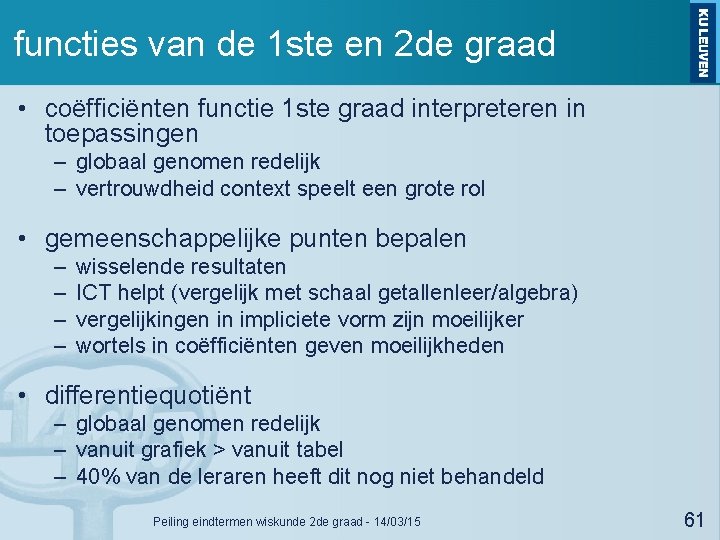 functies van de 1ste en 2de graad

KU LEUVEN

• coëfficiënten functie 1ste graad interpreteren in toepassingen
– globaal genomen redelijk
– vertrouwdheid context speelt een grote rol

• gemeenschappelijke punten bepalen
– wisselende resultaten
– ICT helpt (vergelijk met schaal getallenleer/algebra)
– vergelijkingen in impliciete vorm zijn moeilijker
– wortels in coëfficiënten geven moeilijkheden

• differentiequotiënt
– globaal genomen redelijk
– vanuit grafiek > vanuit tabel
– 40% van de leraren heeft dit nog niet behandeld

Peiling eindtermen wiskunde 2de graad - 14/03/15

61